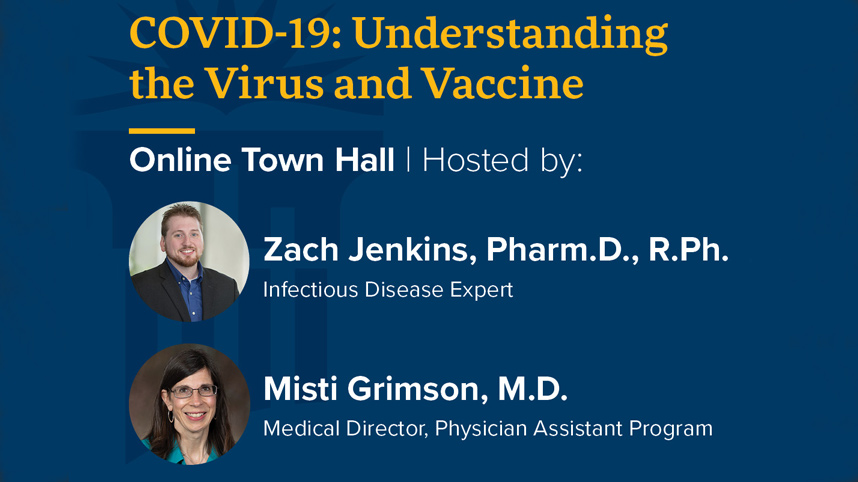 COVID-19: Understanding the Virus and Vaccine

Online Town Hall | Hosted by:

Zach Jenkins, Pharm.D., R.Ph.
Infectious Disease Expert

Misti Grimson, M.D.
Medical Director, Physician Assistant Program